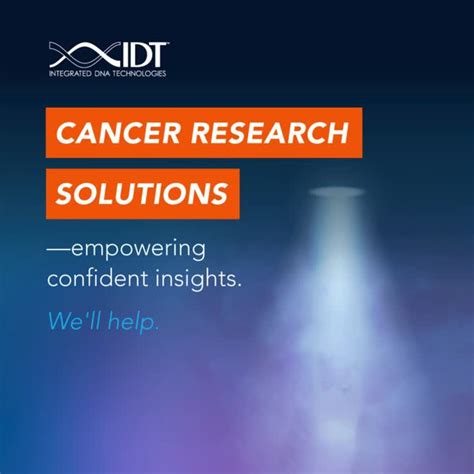 IDT
INTEGRATED DNA TECHNOLOGIES

CANCER RESEARCH
SOLUTIONS

—empowering confident insights.

We'll help.